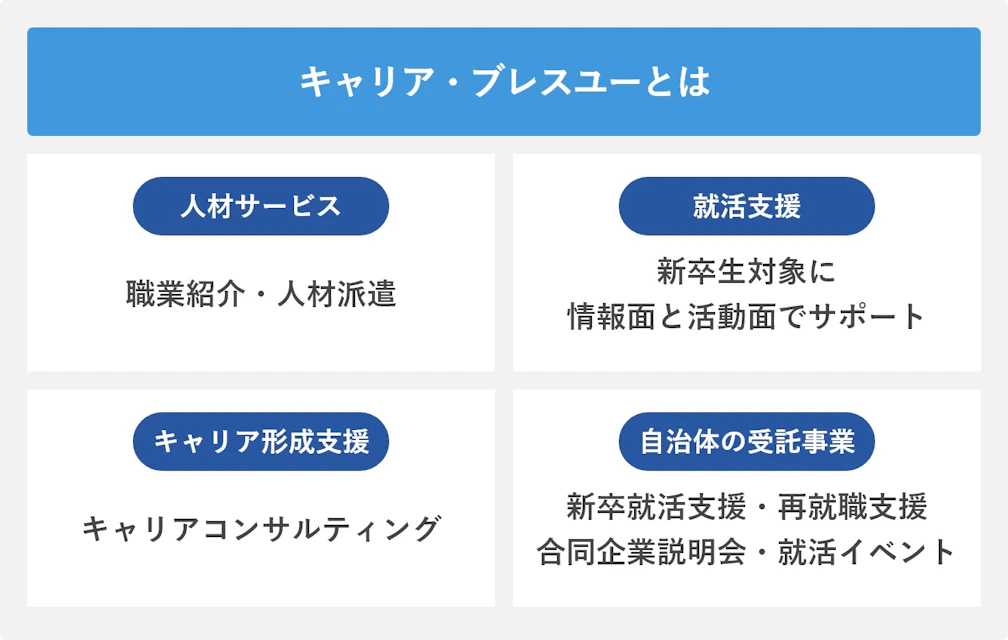 キャリア・ブレスユーとは

人材サービス

職業紹介・人材派遣

就活支援

新卒生対象に
情報面と活動面でサポート

キャリア形成支援

キャリアコンサルティング

自治体の受託事業

新卒就活支援・再就職支援
合同企業説明会・就活イベント